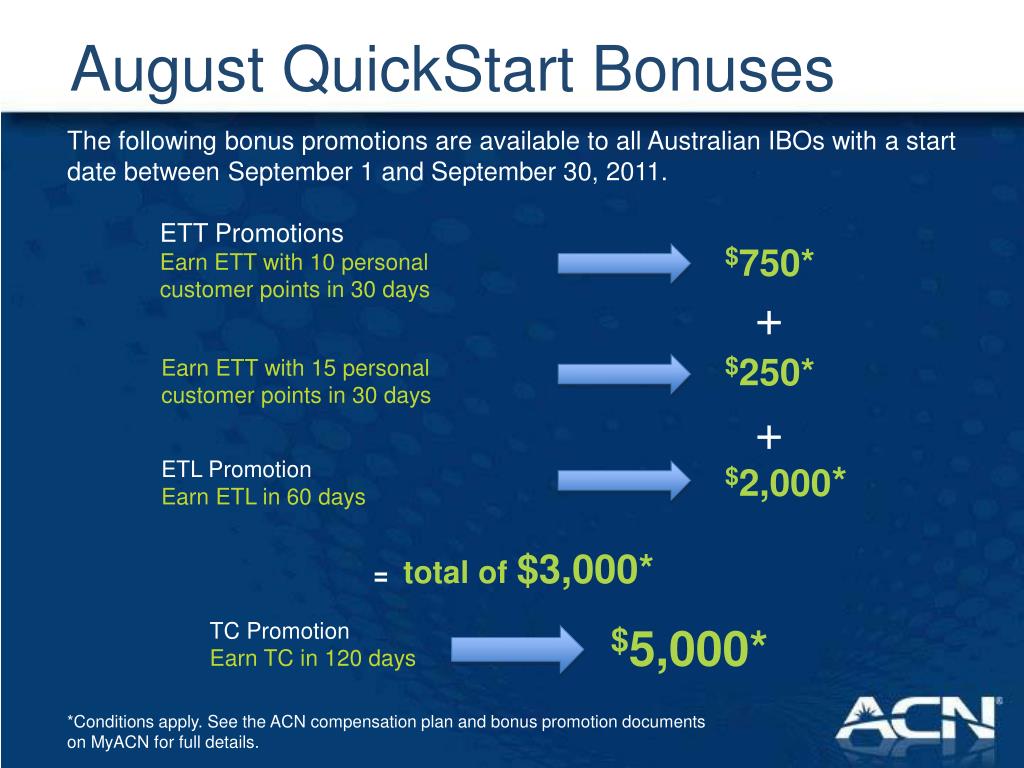 August QuickStart Bonuses

The following bonus promotions are available to all Australian IBOs with a start date between September 1 and September 30, 2011.

ETT Promotions
Earn ETT with 10 personal customer points in 30 days

$750*

+

Earn ETT with 15 personal customer points in 30 days

$250*

+

ETL Promotion
Earn ETL in 60 days

$2,000*

= total of $3,000*

TC Promotion
Earn TC in 120 days

$5,000*

*Conditions apply. See the ACN compensation plan and bonus promotion documents on MyACN for full details.

ACN